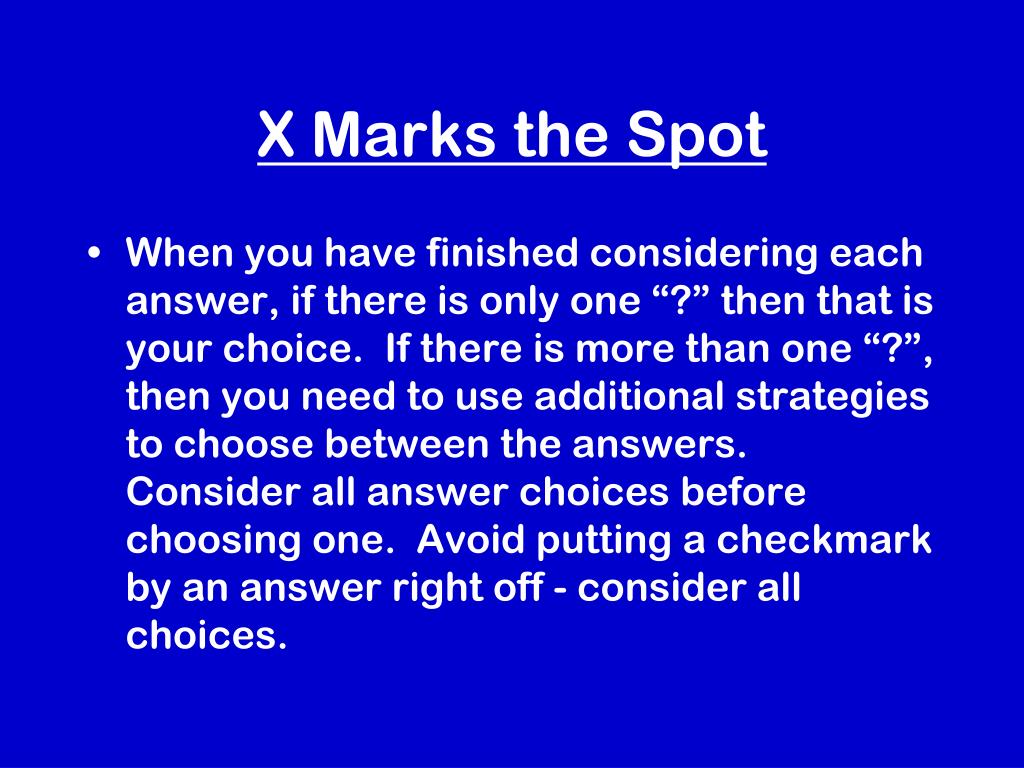 X Marks the Spot

• When you have finished considering each answer, if there is only one “?” then that is your choice.  If there is more than one “?”, then you need to use additional strategies to choose between the answers. Consider all answer choices before choosing one.  Avoid putting a checkmark by an answer right off - consider all choices.